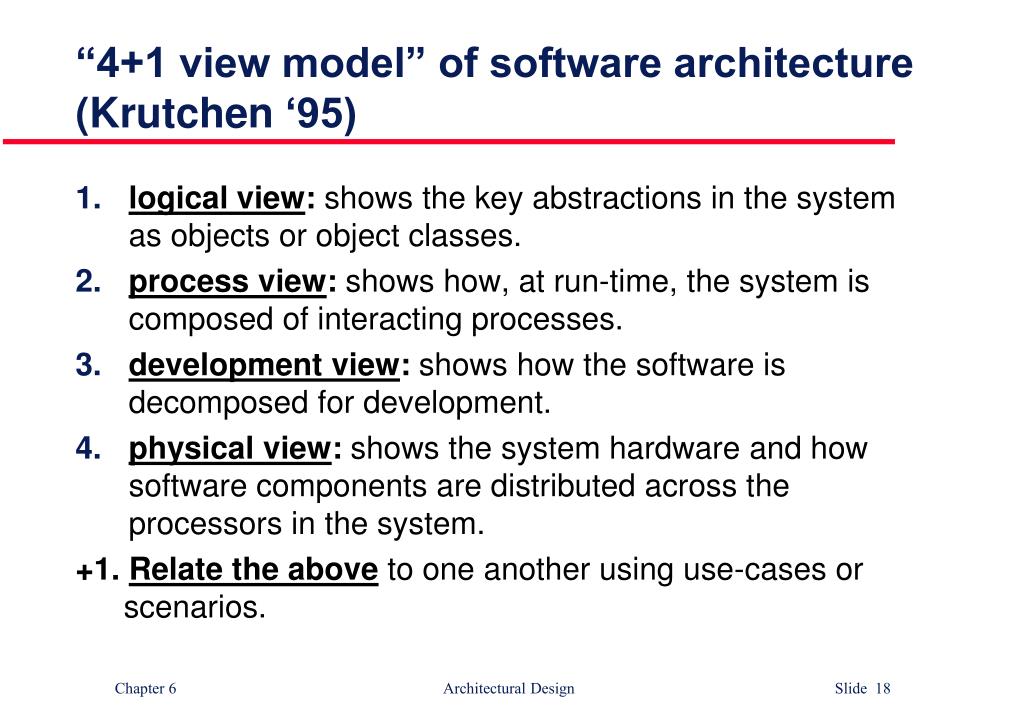 “4+1 view model” of software architecture (Krutchen ‘95)

1. logical view: shows the key abstractions in the system as objects or object classes.
2. process view: shows how, at run-time, the system is composed of interacting processes.
3. development view: shows how the software is decomposed for development.
4. physical view: shows the system hardware and how software components are distributed across the processors in the system.
+1. Relate the above to one another using use-cases or scenarios.

Chapter 6 Architectural Design Slide 18